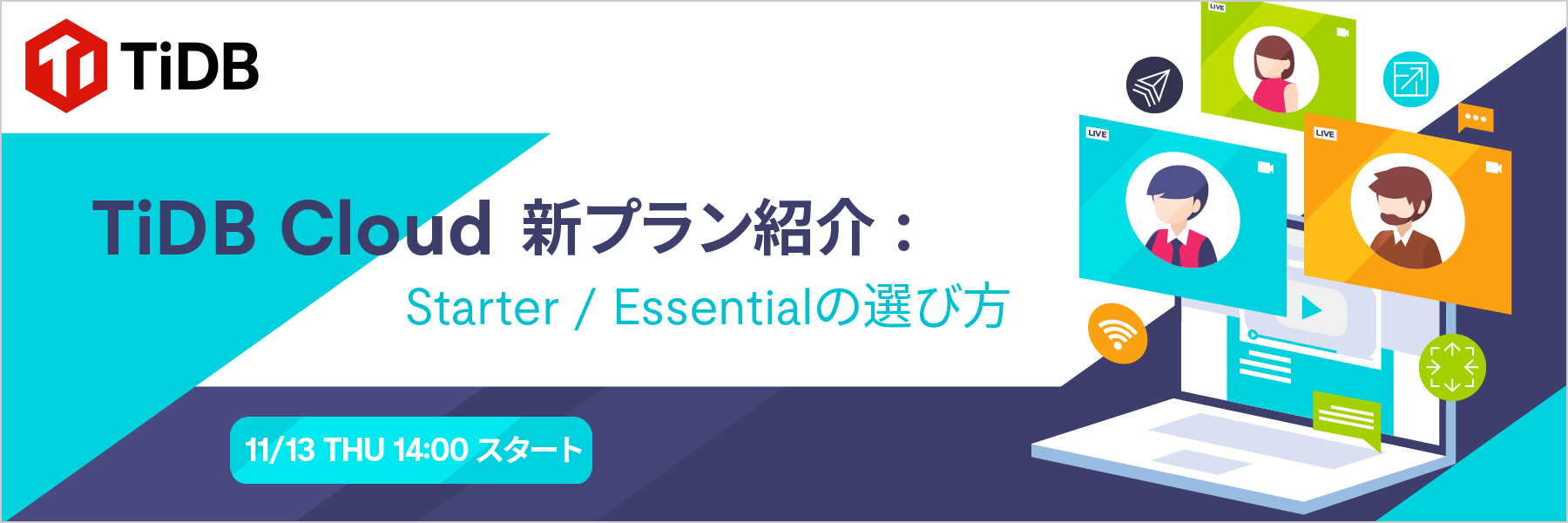 TiDB

TiDB Cloud 新プラン紹介：
Starter / Essentialの選び方

11/13 THU 14:00 スタート

LIVE

LIVE

LIVE